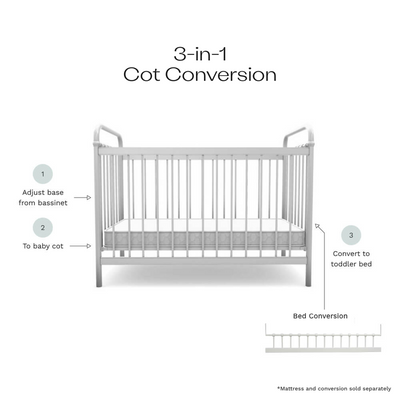 3-in-1
Cot Conversion

1
Adjust base from bassinet

2
To baby cot

3
Convert to toddler bed

Bed Conversion

*Mattress and conversion sold separately